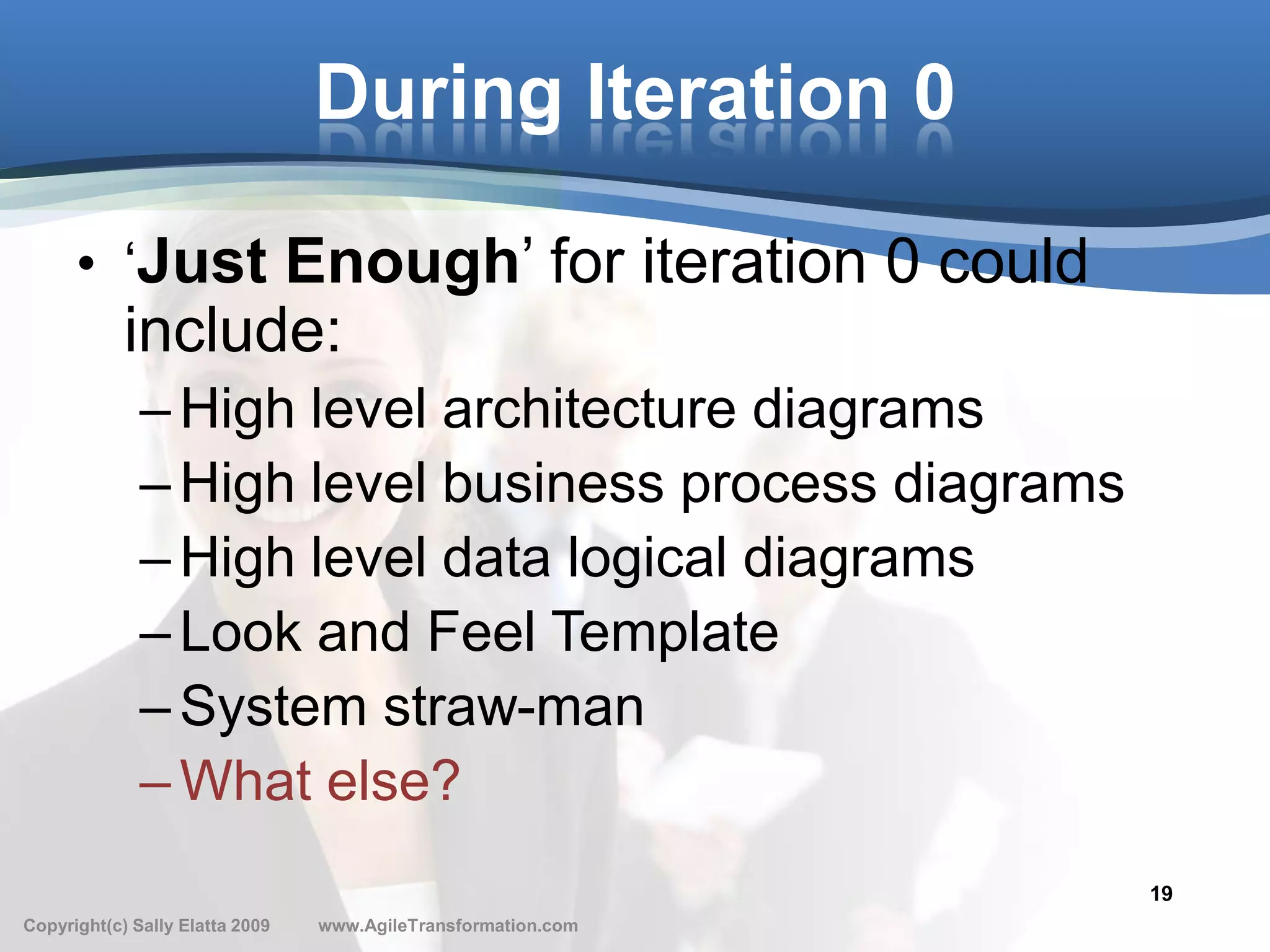 During Iteration 0

• ‘Just Enough’ for iteration 0 could include:
– High level architecture diagrams
– High level business process diagrams
– High level data logical diagrams
– Look and Feel Template
– System straw-man
– What else?

19

Copyright(c) Sally Elatta 2009 www.AgileTransformation.com